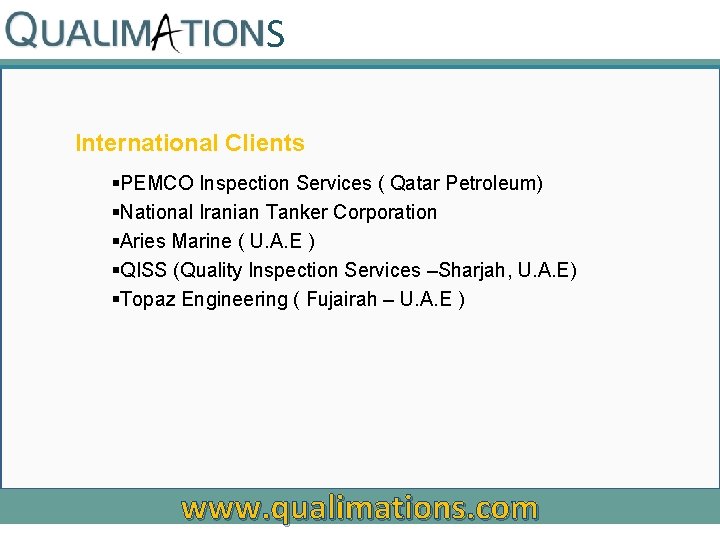 QUALIMATIONS

International Clients

▪PEMCO Inspection Services ( Qatar Petroleum)
▪National Iranian Tanker Corporation
▪Aries Marine ( U.A.E )
▪QISS (Quality Inspection Services –Sharjah, U.A.E)
▪Topaz Engineering ( Fujairah – U.A.E )

www.qualimations.com